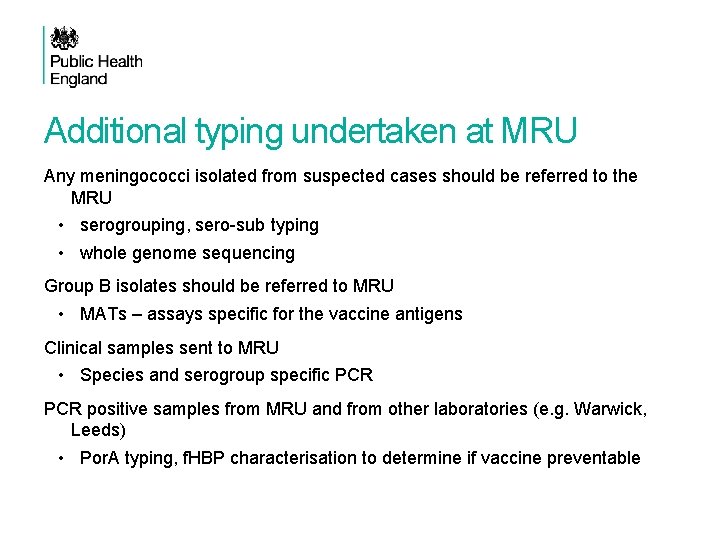 Public Health England

Additional typing undertaken at MRU

Any meningococci isolated from suspected cases should be referred to the MRU
• serogrouping, sero-sub typing
• whole genome sequencing

Group B isolates should be referred to MRU
• MATs – assays specific for the vaccine antigens

Clinical samples sent to MRU
• Species and serogroup specific PCR

PCR positive samples from MRU and from other laboratories (e.g. Warwick, Leeds)
• PorA typing, fHBP characterisation to determine if vaccine preventable